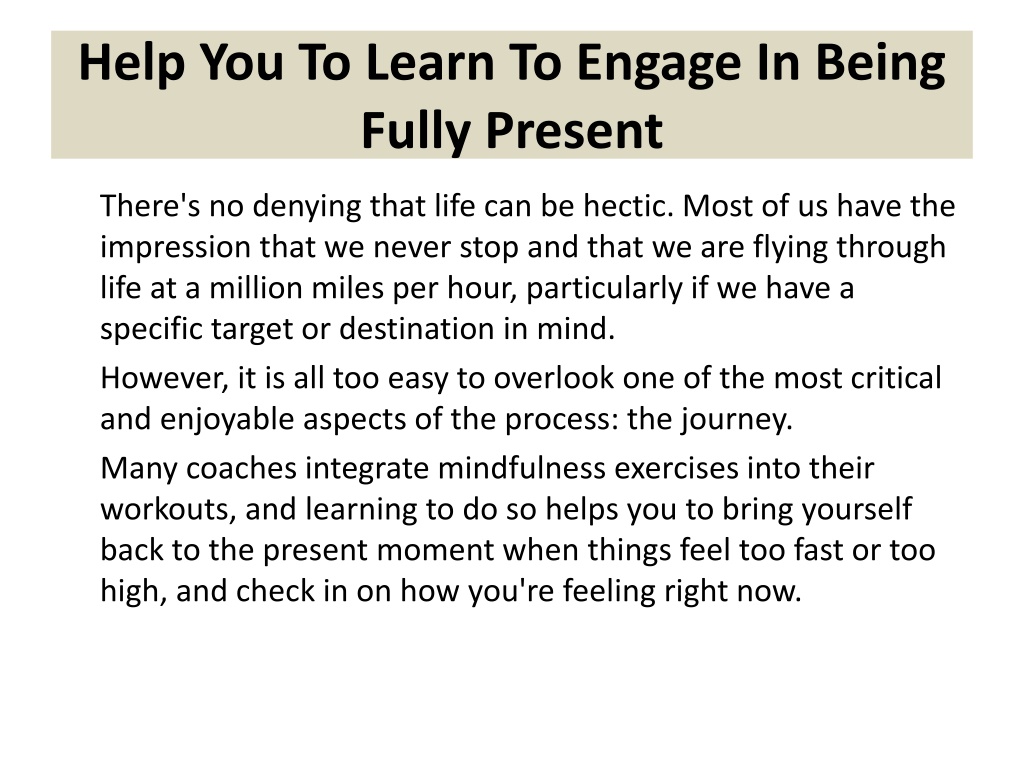 Help You To Learn To Engage In Being Fully Present

There's no denying that life can be hectic. Most of us have the impression that we never stop and that we are flying through life at a million miles per hour, particularly if we have a specific target or destination in mind.

However, it is all too easy to overlook one of the most critical and enjoyable aspects of the process: the journey.

Many coaches integrate mindfulness exercises into their workouts, and learning to do so helps you to bring yourself back to the present moment when things feel too fast or too high, and check in on how you're feeling right now.